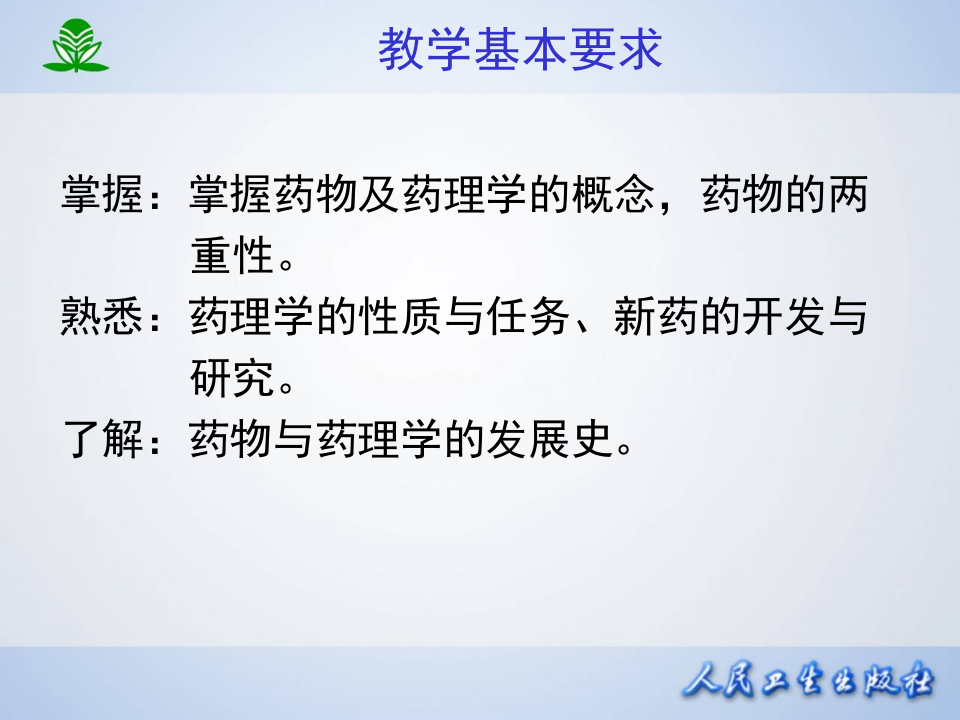 教学基本要求

掌握：掌握药物及药理学的概念，药物的两重性。

熟悉：药理学的性质与任务、新药的开发与研究。

了解：药物与药理学的发展史。

人民卫生出版社